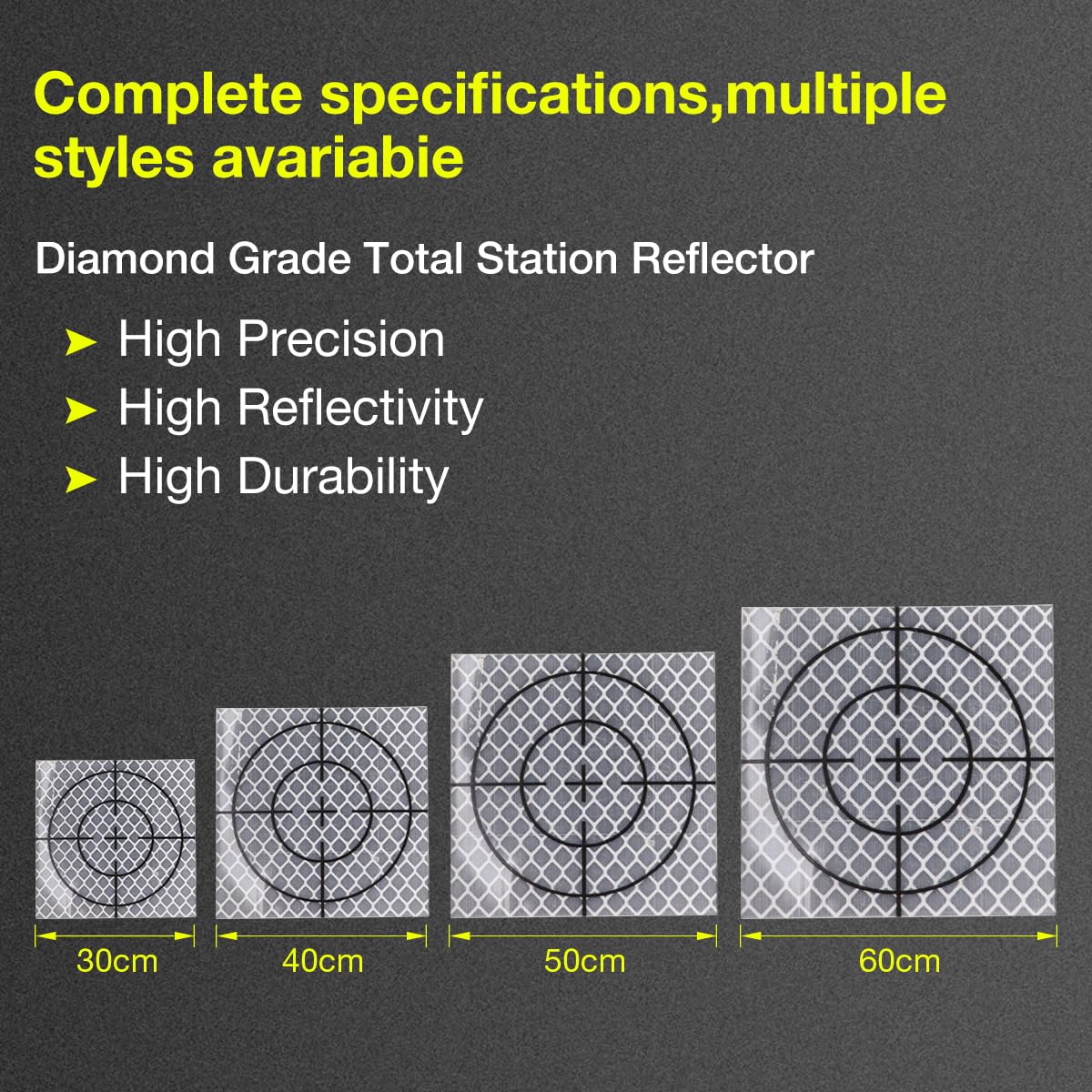 Complete specifications,multiple styles avariabie

Diamond Grade Total Station Reflector

➤ High Precision
➤ High Reflectivity
➤ High Durability

30cm
40cm
50cm
60cm